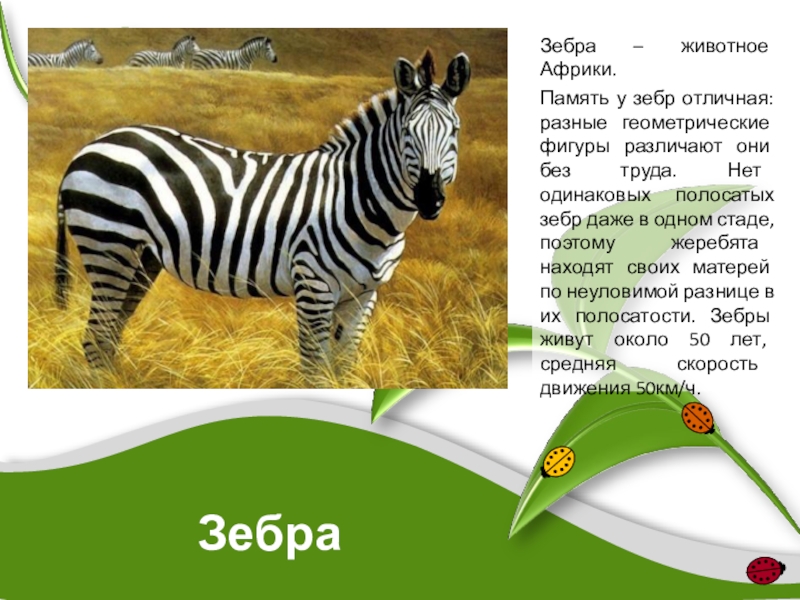 Зебра – животное Африки.

Память у зебр отличная: разные геометрические фигуры различают они без труда. Нет одинаковых полосатых зебр даже в одном стаде, поэтому жеребята находят своих матерей по неуловимой разнице в их полосатости. Зебры живут около 50 лет, средняя скорость движения 50км/ч.

Зебра